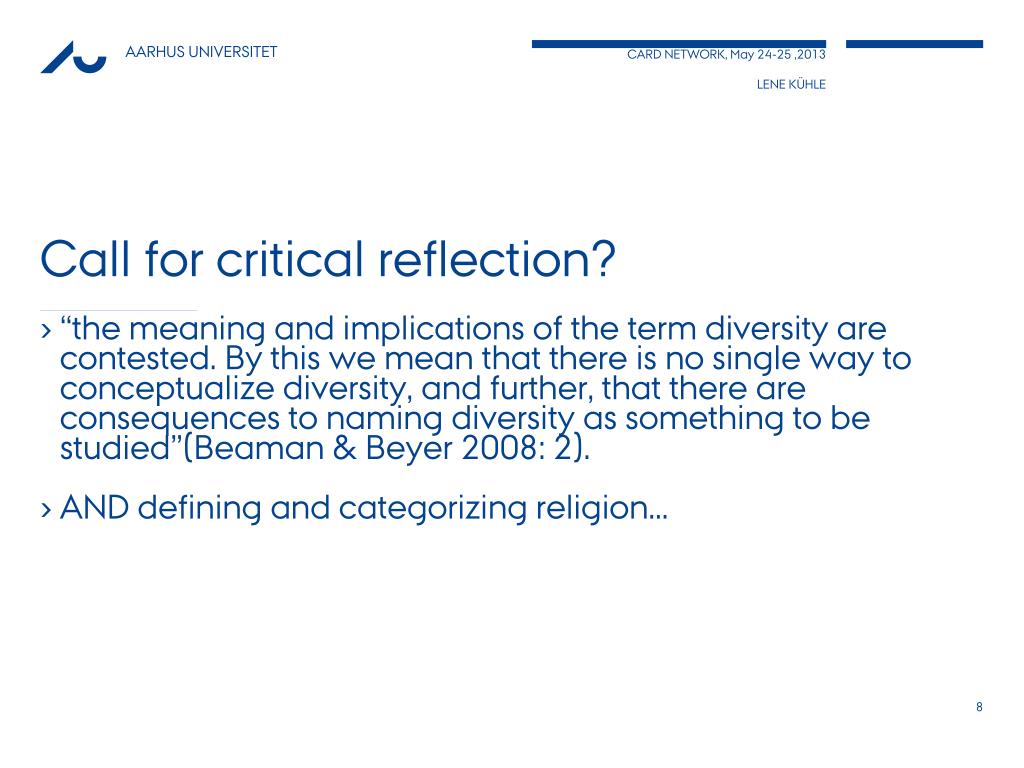 AARHUS UNIVERSITET

CARD NETWORK, May 24-25 ,2013

LENE KÜHLE

Call for critical reflection?

› “the meaning and implications of the term diversity are contested. By this we mean that there is no single way to conceptualize diversity, and further, that there are consequences to naming diversity as something to be studied”(Beaman & Beyer 2008: 2).

› AND defining and categorizing religion…

8